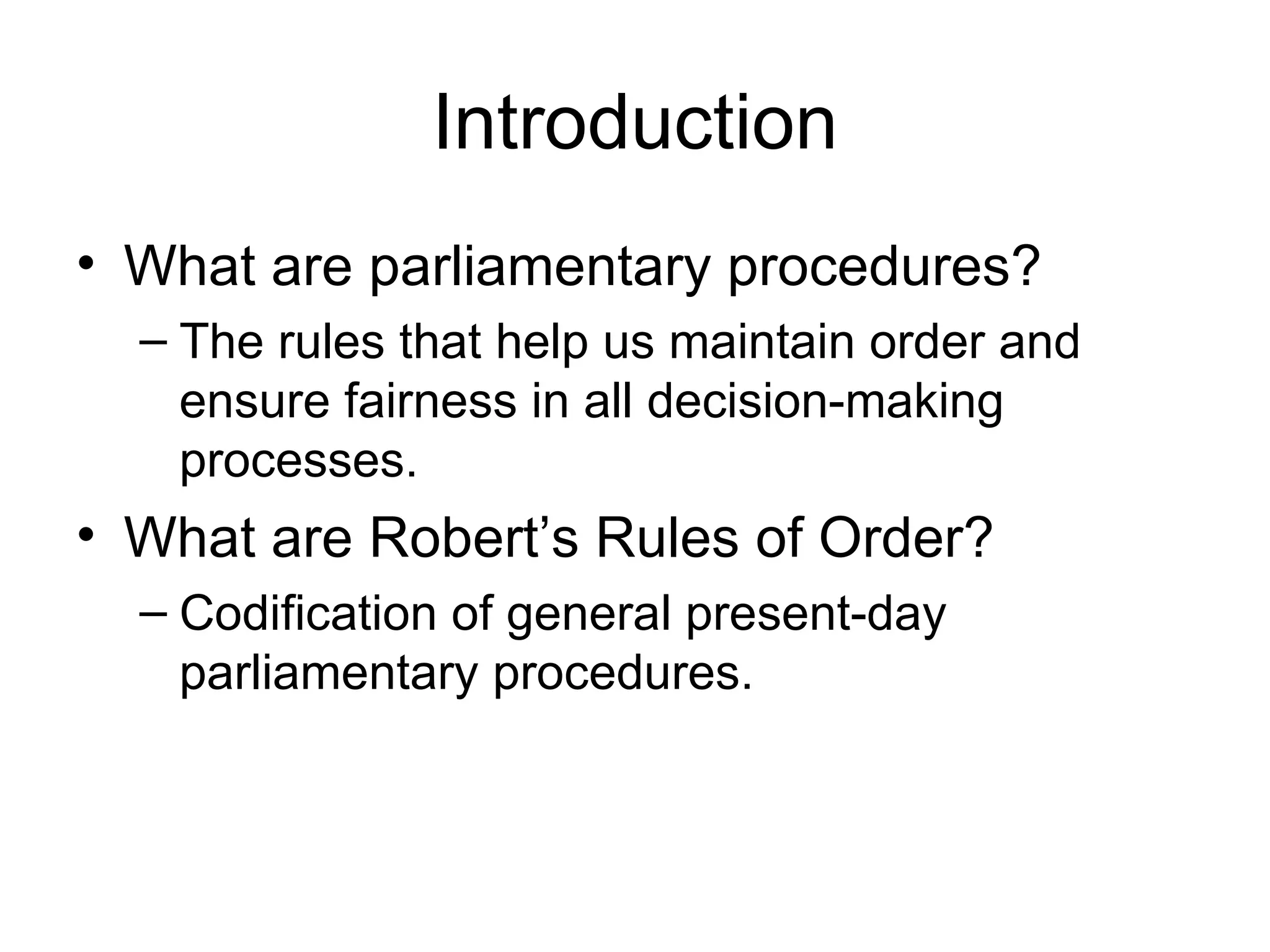 Introduction

• What are parliamentary procedures?
  – The rules that help us maintain order and ensure fairness in all decision-making processes.
• What are Robert’s Rules of Order?
  – Codification of general present-day parliamentary procedures.